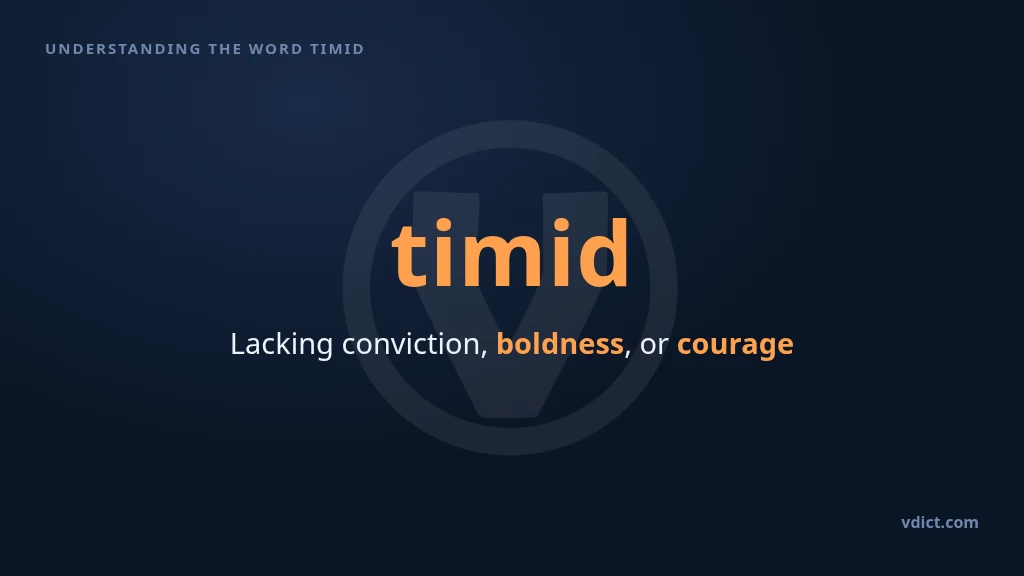 UNDERSTANDING THE WORD TIMID

timid

Lacking conviction, boldness, or courage

vdict.com